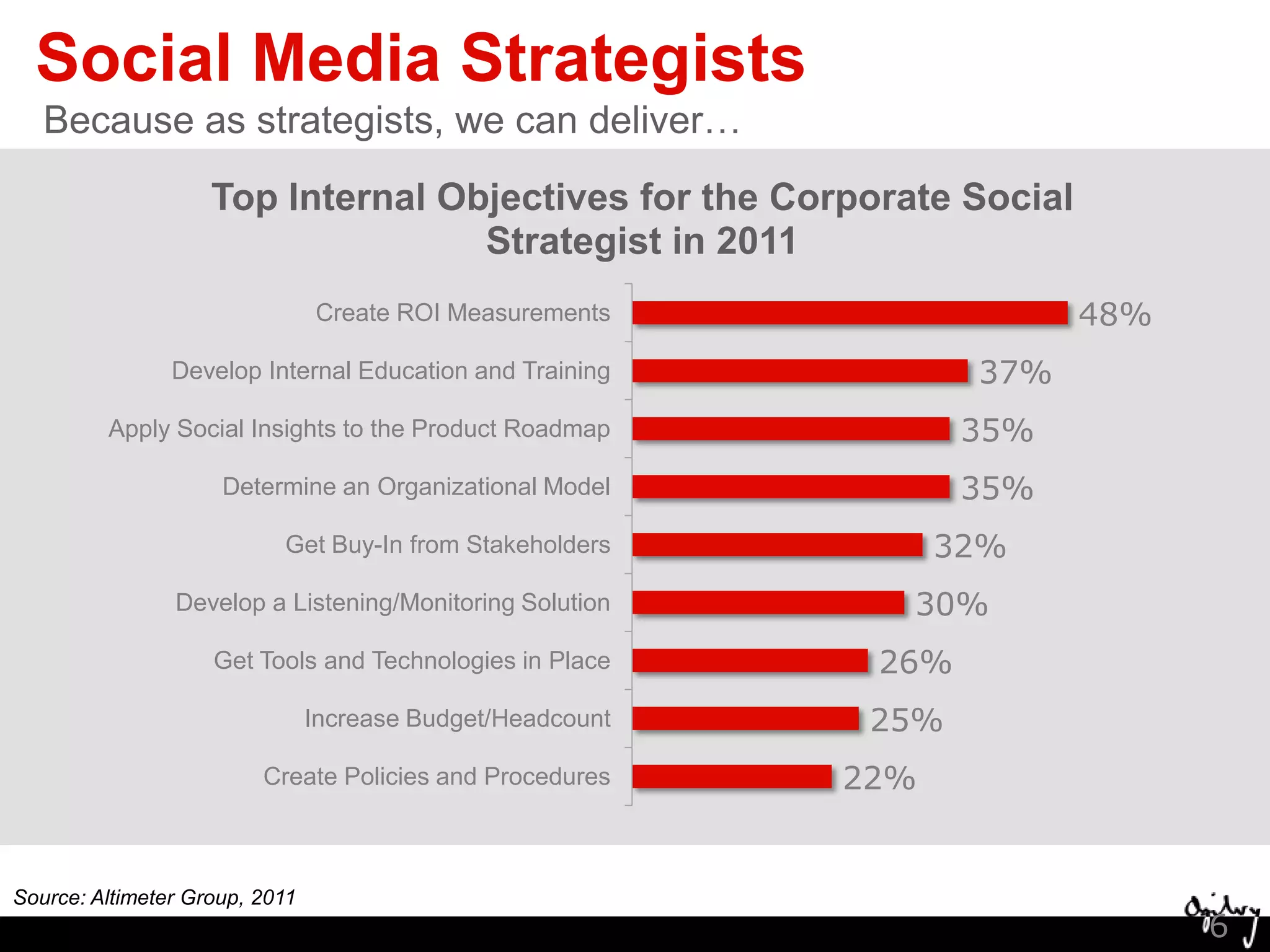 Social Media Strategists

Because as strategists, we can deliver…

Top Internal Objectives for the Corporate Social Strategist in 2011

Create ROI Measurements 48%

Develop Internal Education and Training 37%

Apply Social Insights to the Product Roadmap 35%

Determine an Organizational Model 35%

Get Buy-In from Stakeholders 32%

Develop a Listening/Monitoring Solution 30%

Get Tools and Technologies in Place 26%

Increase Budget/Headcount 25%

Create Policies and Procedures 22%

Source: Altimeter Group, 2011

Ogilvy

6